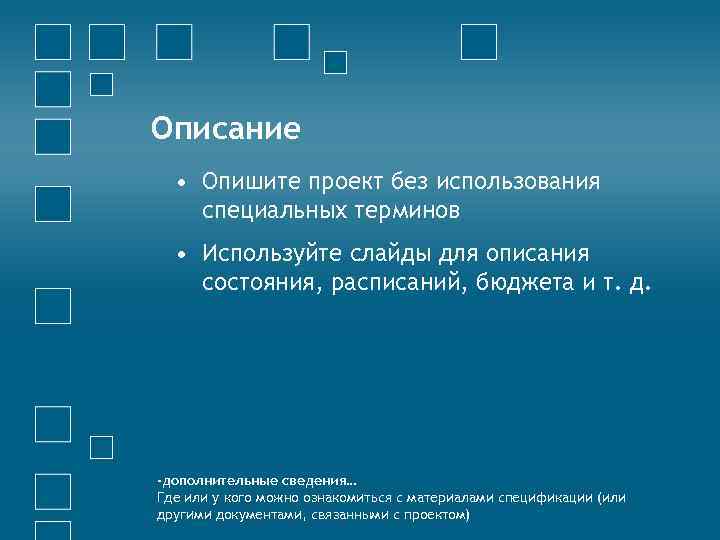 Описание

• Опишите проект без использования специальных терминов

• Используйте слайды для описания состояния, расписаний, бюджета и т. д.

-дополнительные сведения…
Где или у кого можно ознакомиться с материалами спецификации (или другими документами, связанными с проектом)